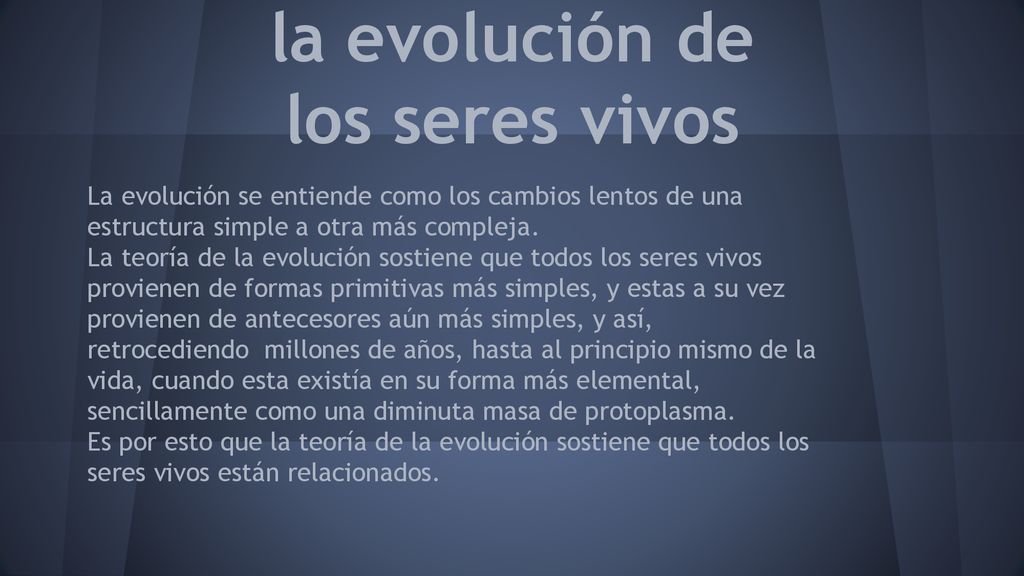 la evolución de los seres vivos

La evolución se entiende como los cambios lentos de una estructura simple a otra más compleja.
La teoría de la evolución sostiene que todos los seres vivos provienen de formas primitivas más simples, y estas a su vez provienen de antecesores aún más simples, y así, retrocediendo millones de años, hasta al principio mismo de la vida, cuando esta existía en su forma más elemental, sencillamente como una diminuta masa de protoplasma.
Es por esto que la teoría de la evolución sostiene que todos los seres vivos están relacionados.